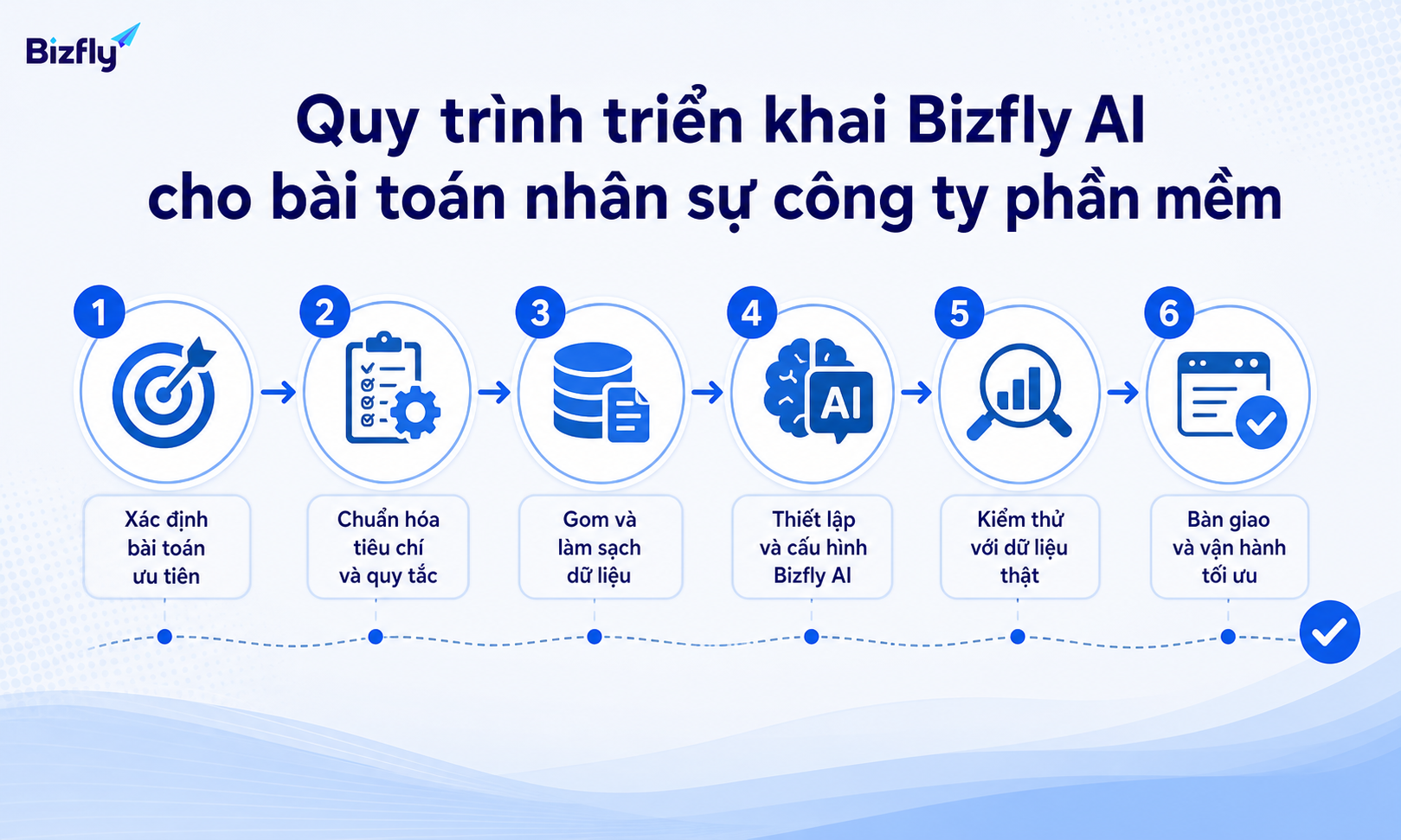 Bizfly

Quy trình triển khai Bizfly AI cho bài toán nhân sự công ty phần mềm

1
Xác định bài toán ưu tiên

2
Chuẩn hóa tiêu chí và quy tắc

3
Gom và làm sạch dữ liệu

4
AI
Thiết lập và cấu hình Bizfly AI

5
Kiểm thử với dữ liệu thật

6
Bàn giao và vận hành tối ưu